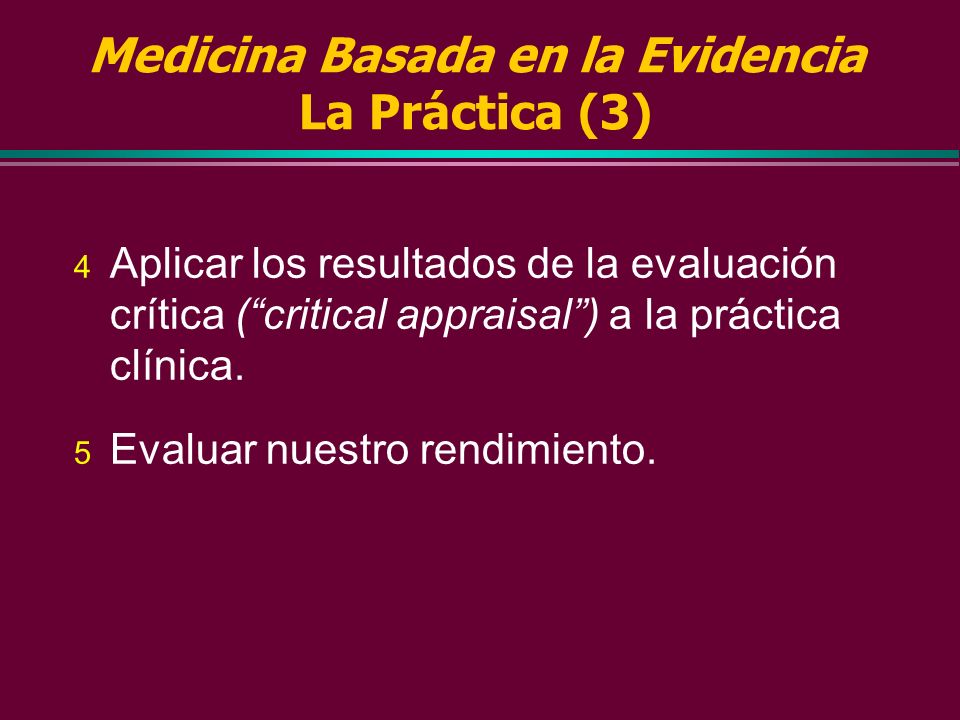 Medicina Basada en la Evidencia
La Práctica (3)

4 Aplicar los resultados de la evaluación crítica (“critical appraisal”) a la práctica clínica.

5 Evaluar nuestro rendimiento.